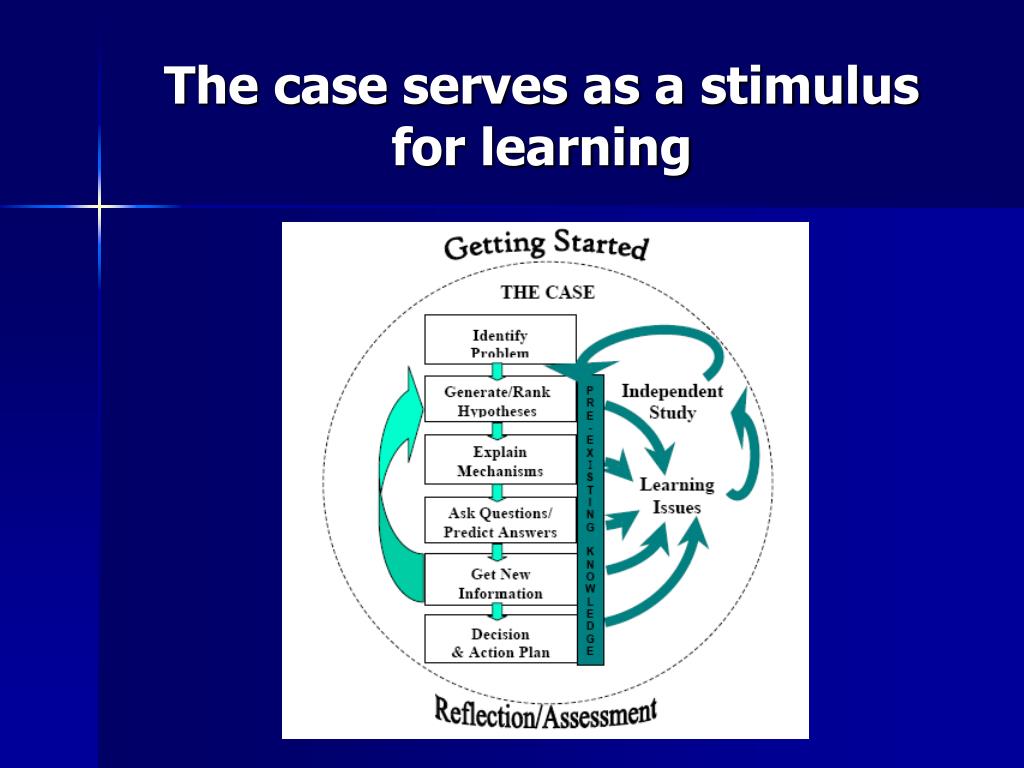 The case serves as a stimulus for learning

Getting Started

THE CASE

Identify Problem

Generate/Rank Hypotheses

Explain Mechanisms

Ask Questions/ Predict Answers

Get New Information

Decision & Action Plan

PRE-EXISTING KNOWLEDGE

Independent Study

Learning Issues

Reflection/Assessment